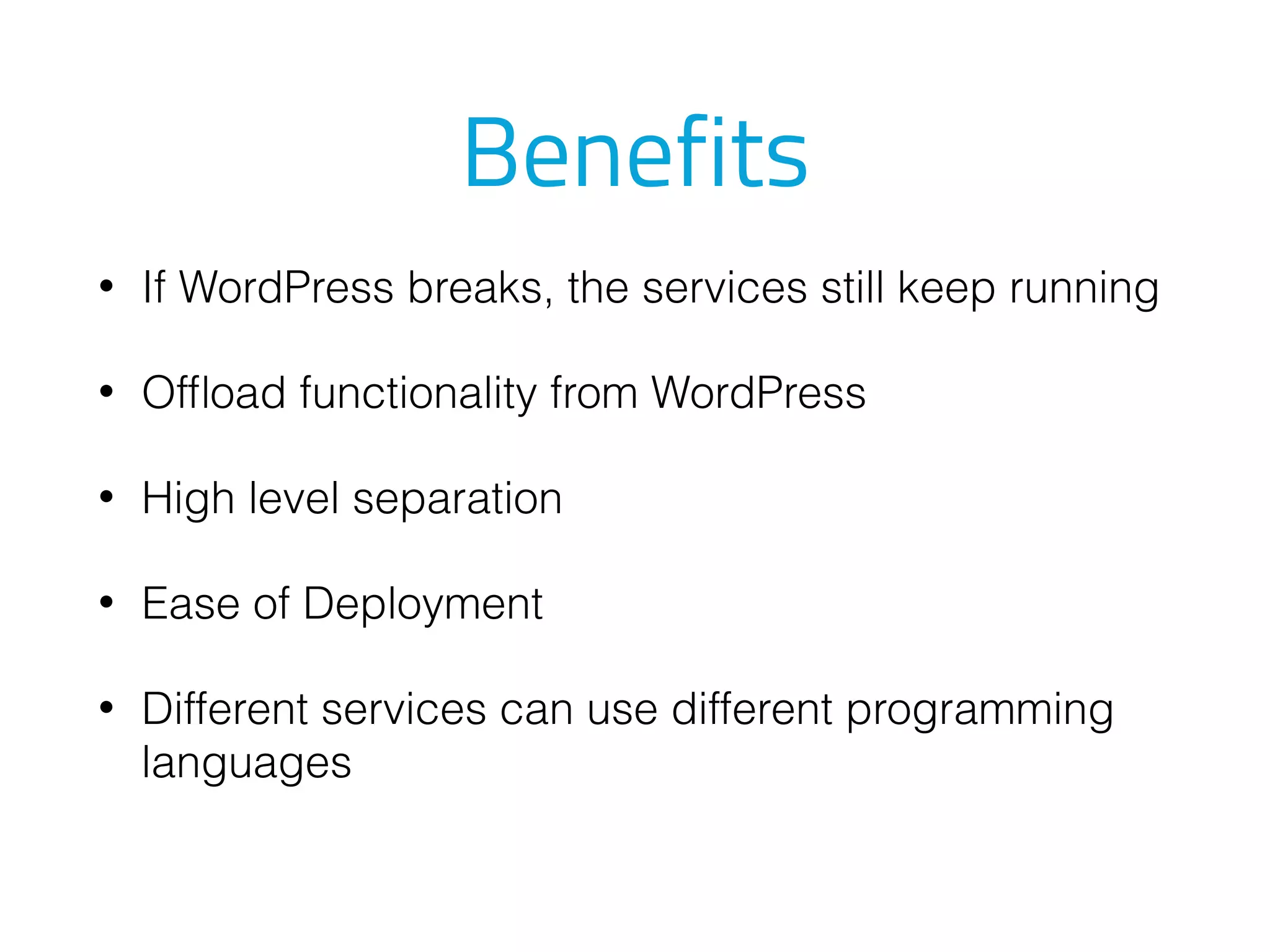 Benefits

• If WordPress breaks, the services still keep running

• Offload functionality from WordPress

• High level separation

• Ease of Deployment

• Different services can use different programming languages